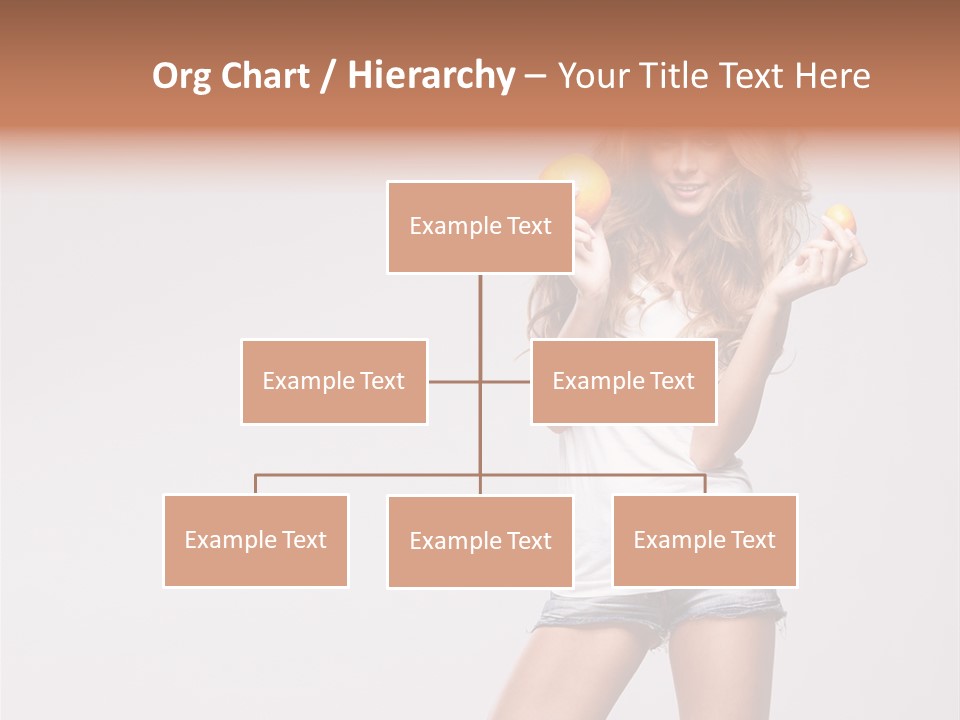 Org Chart / Hierarchy – Your Title Text Here

Example Text

Example Text

Example Text

Example Text

Example Text

Example Text